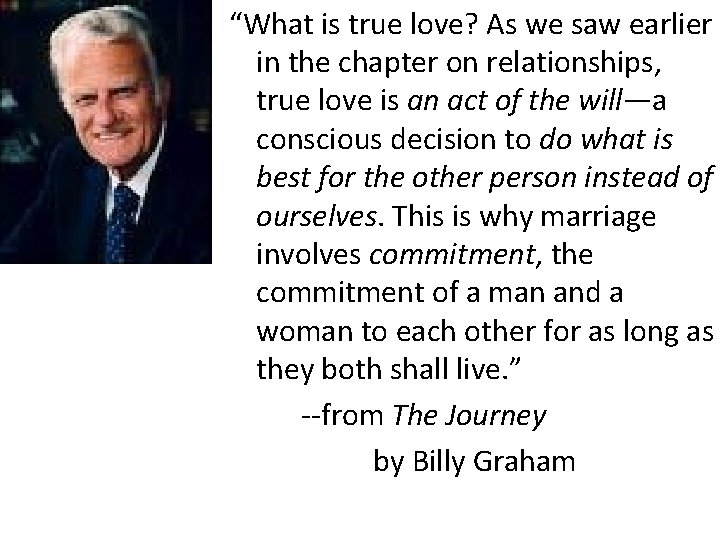 “What is true love? As we saw earlier in the chapter on relationships, true love is an act of the will—a conscious decision to do what is best for the other person instead of ourselves. This is why marriage involves commitment, the commitment of a man and a woman to each other for as long as they both shall live.”

--from The Journey

by Billy Graham